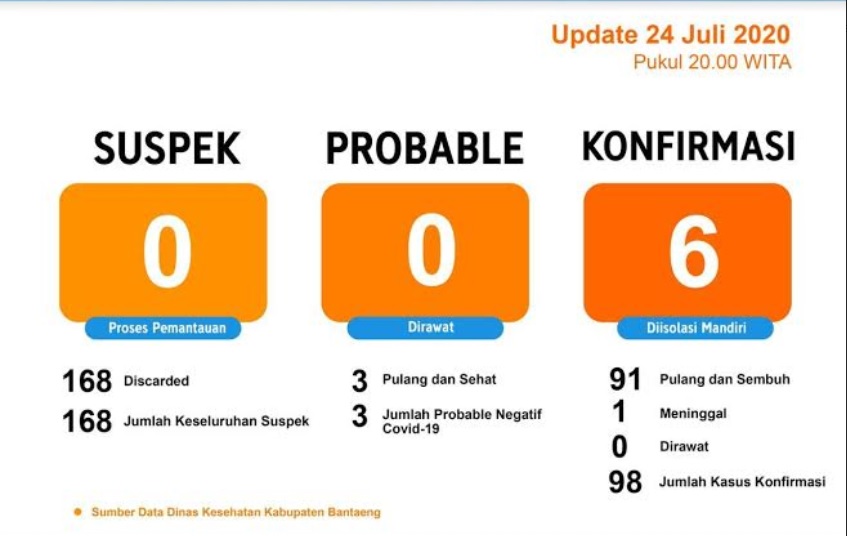 Update 24 Juli 2020
Pukul 20.00 WITA

SUSPEK

0

Proses Pemantauan

168 Discarded
168 Jumlah Keseluruhan Suspek

PROBABLE

0

Dirawat

3 Pulang dan Sehat
3 Jumlah Probable Negatif Covid-19

KONFIRMASI

6

Diisolasi Mandiri

91 Pulang dan Sembuh
1 Meninggal
0 Dirawat
98 Jumlah Kasus Konfirmasi

Sumber Data Dinas Kesehatan Kabupaten Bantaeng